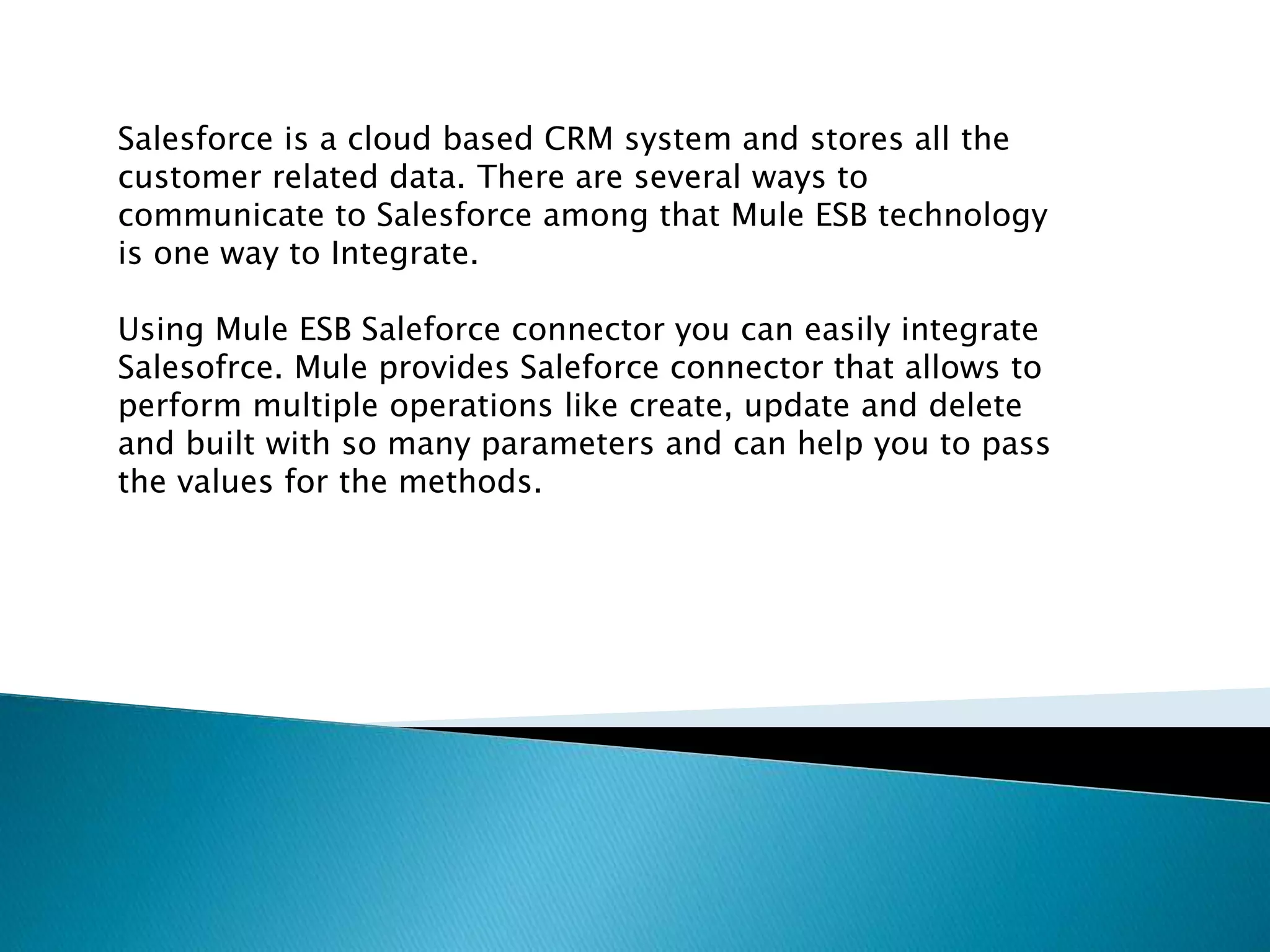 Salesforce is a cloud based CRM system and stores all the customer related data. There are several ways to communicate to Salesforce among that Mule ESB technology is one way to Integrate.

Using Mule ESB Saleforce connector you can easily integrate Salesofrce. Mule provides Saleforce connector that allows to perform multiple operations like create, update and delete and built with so many parameters and can help you to pass the values for the methods.